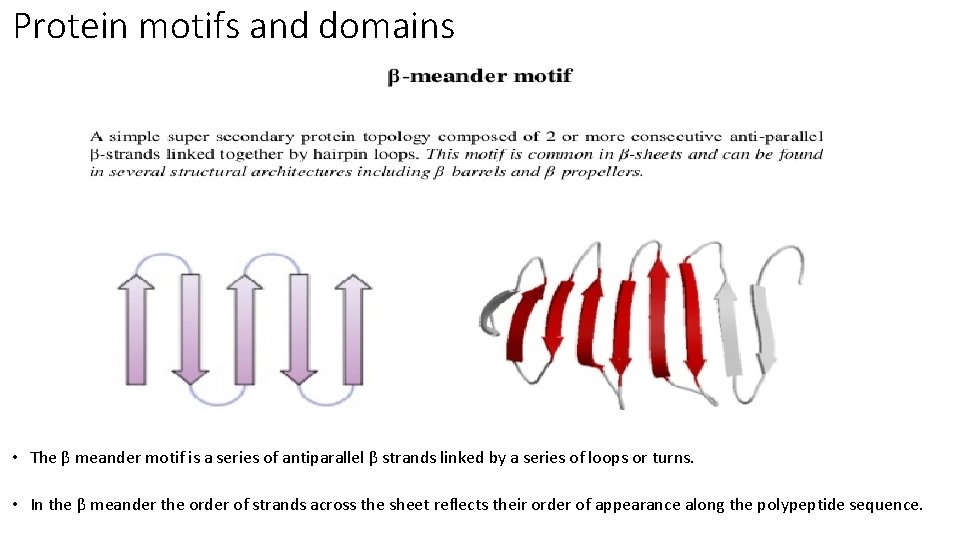 Protein motifs and domains

β-meander motif

A simple super secondary protein topology composed of 2 or more consecutive anti-parallel β-strands linked together by hairpin loops. This motif is common in β-sheets and can be found in several structural architectures including β barrels and β propellers.

• The β meander motif is a series of antiparallel β strands linked by a series of loops or turns.

• In the β meander the order of strands across the sheet reflects their order of appearance along the polypeptide sequence.